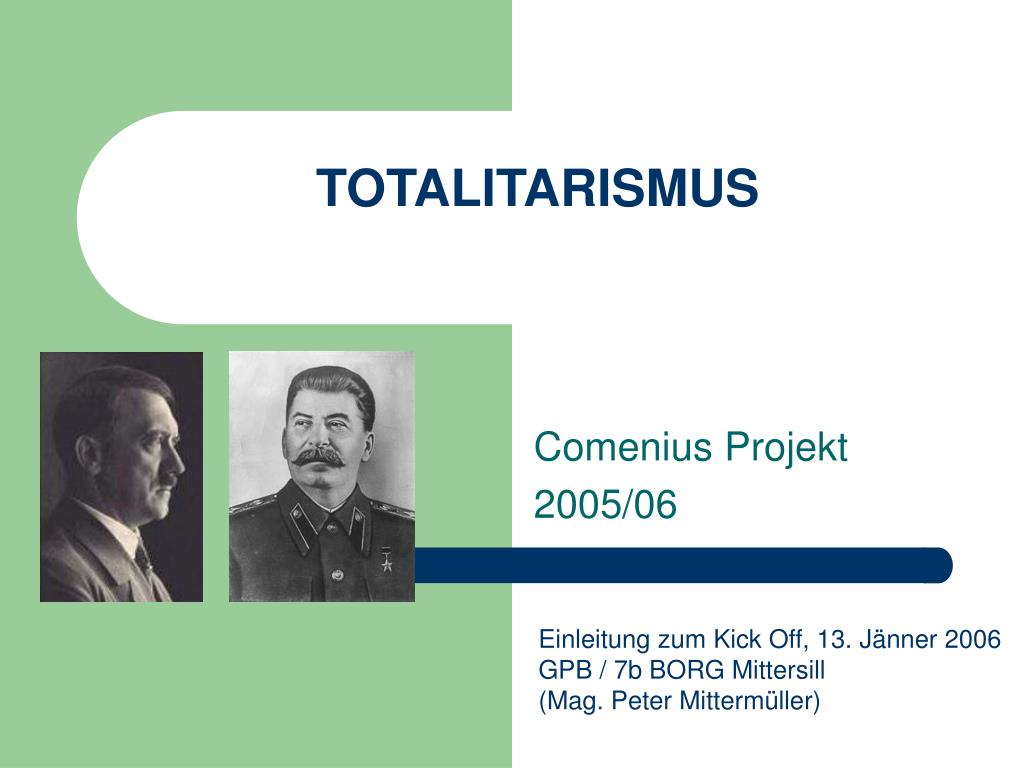 TOTALITARISMUS

Comenius Projekt
2005/06

Einleitung zum Kick Off, 13. Jänner 2006
GPB / 7b BORG Mittersill
(Mag. Peter Mittermüller)